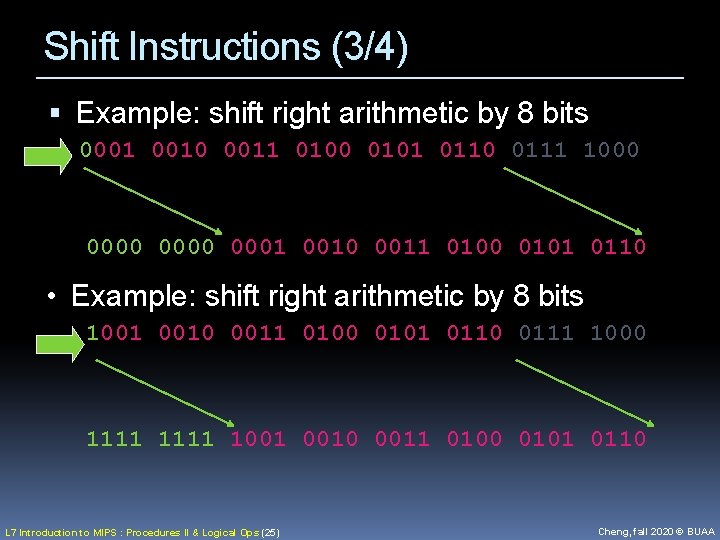 Shift Instructions (3/4)

▪ Example: shift right arithmetic by 8 bits

0001 0010 0011 0100 0101 0110 0111 1000

0000 0000 0001 0010 0011 0100 0101 0110

• Example: shift right arithmetic by 8 bits

1001 0010 0011 0100 0101 0110 0111 1000

1111 1111 1001 0010 0011 0100 0101 0110

L7 Introduction to MIPS : Procedures II & Logical Ops (25)

Cheng, fall 2020 © BUAA